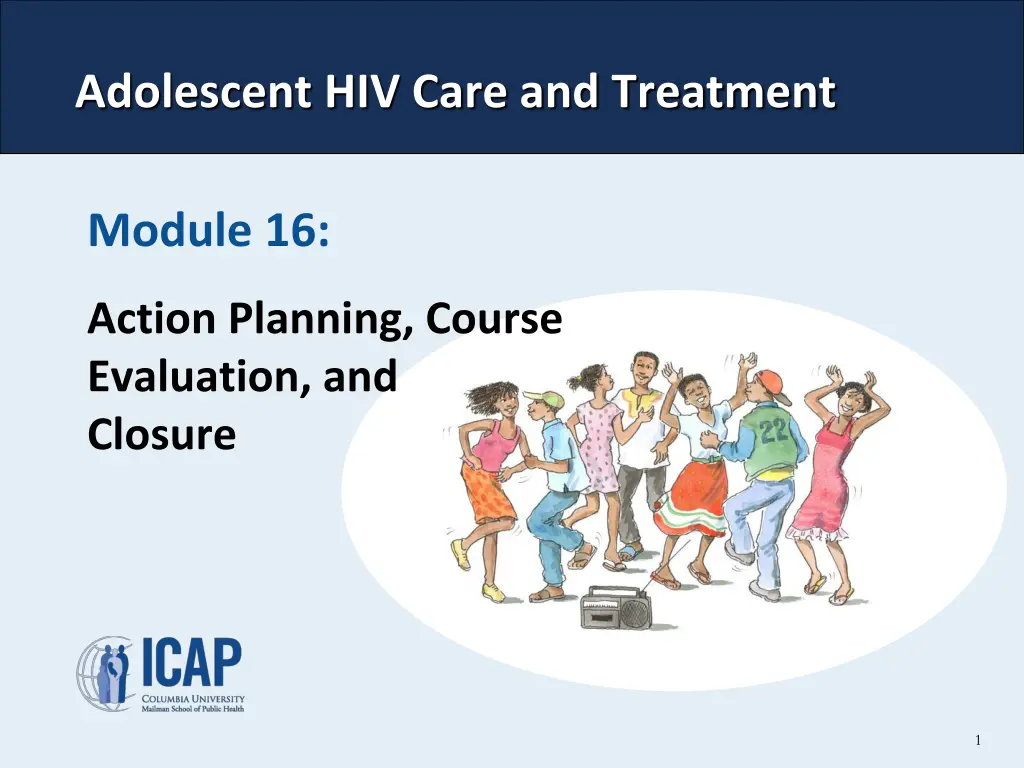 Adolescent HIV Care and Treatment

Module 16:

Action Planning, Course Evaluation, and Closure

22

ICAP
COLUMBIA UNIVERSITY
Mailman School of Public Health

1